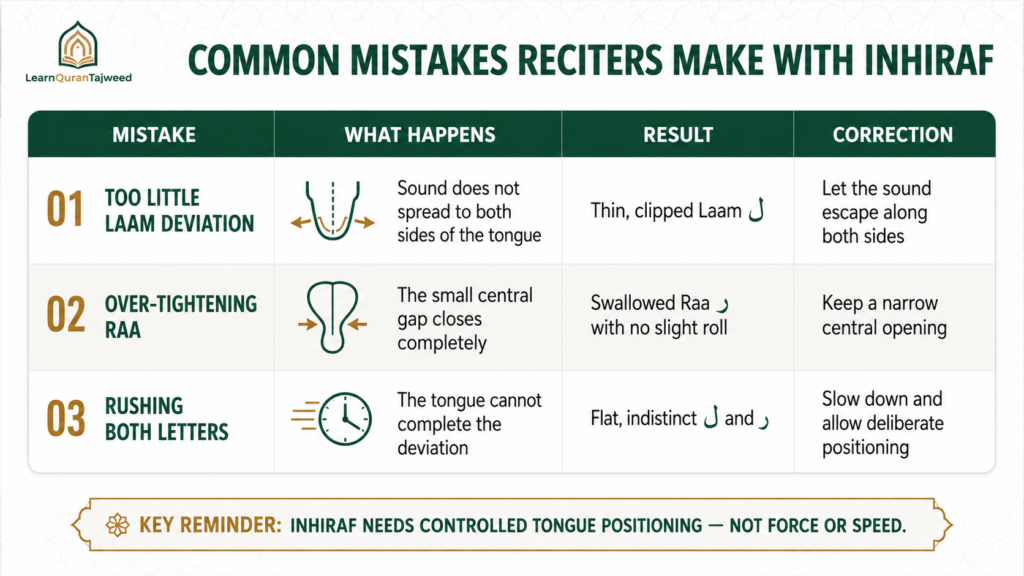 LearnQuranTajweed

COMMON MISTAKES RECITERS MAKE WITH INHIRAF

| MISTAKE | WHAT HAPPENS | RESULT | CORRECTION |
|---|---|---|---|
| 01 TOO LITTLE LAAM DEVIATION | Sound does not spread to both sides of the tongue | Thin, clipped Laam ل | Let the sound escape along both sides |
| 02 OVER-TIGHTENING RAA | The small central gap closes completely | Swallowed Raa ر with no slight roll | Keep a narrow central opening |
| 03 RUSHING BOTH LETTERS | The tongue cannot complete the deviation | Flat, indistinct ل and ر | Slow down and allow deliberate positioning |

KEY REMINDER: INHIRAF NEEDS CONTROLLED TONGUE POSITIONING — NOT FORCE OR SPEED.